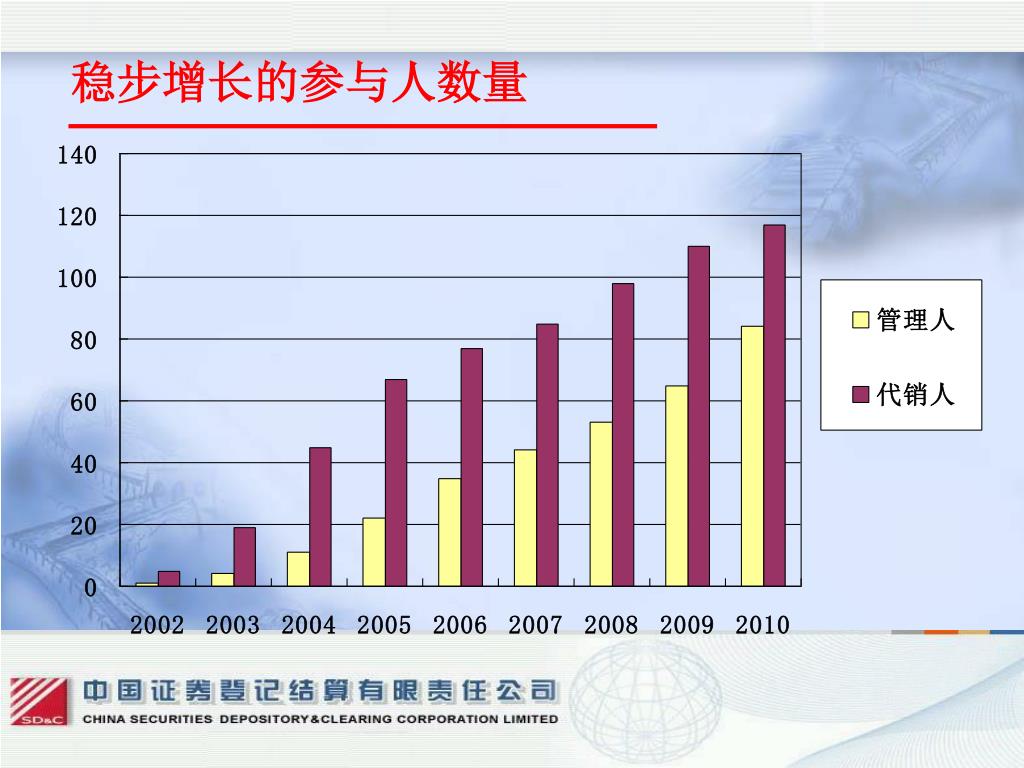 稳步增长的参与人数量

140
120
100
80
60
40
20
0

2002 2003 2004 2005 2006 2007 2008 2009 2010

管理人
代销人

SD&C
中国证券登记结算有限责任公司
CHINA SECURITIES DEPOSITORY&CLEARING CORPORATION LIMITED